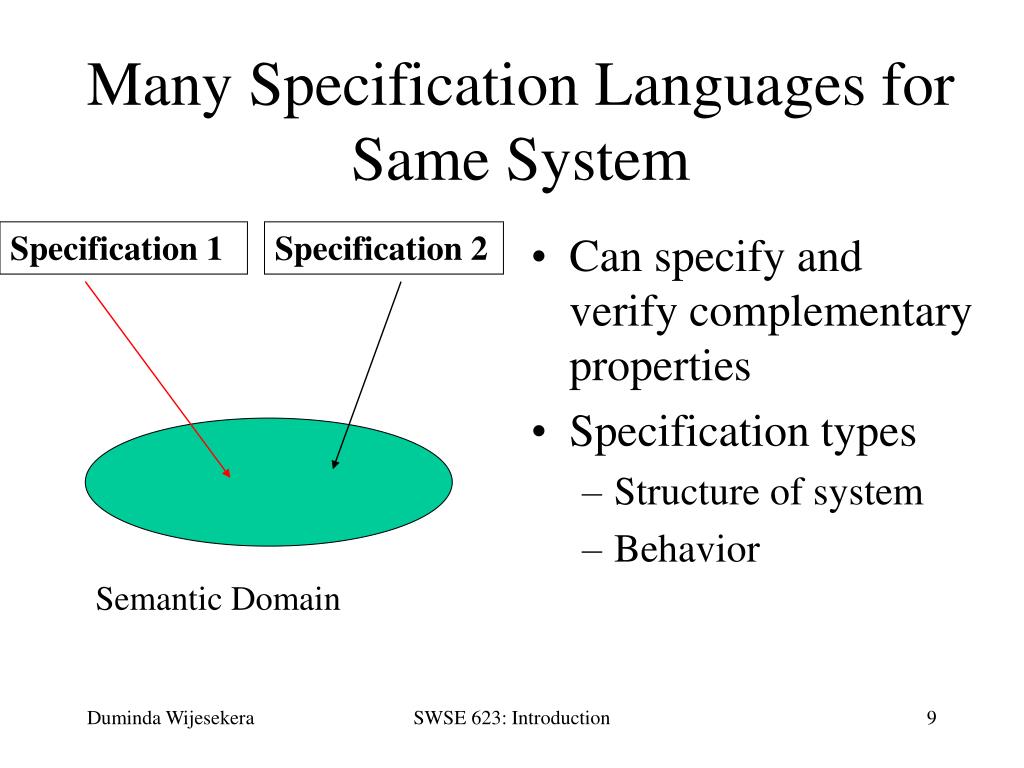 Many Specification Languages for Same System

Specification 1

Specification 2

Semantic Domain

• Can specify and verify complementary properties
• Specification types
– Structure of system
– Behavior

Duminda Wijesekera

SWSE 623: Introduction

9